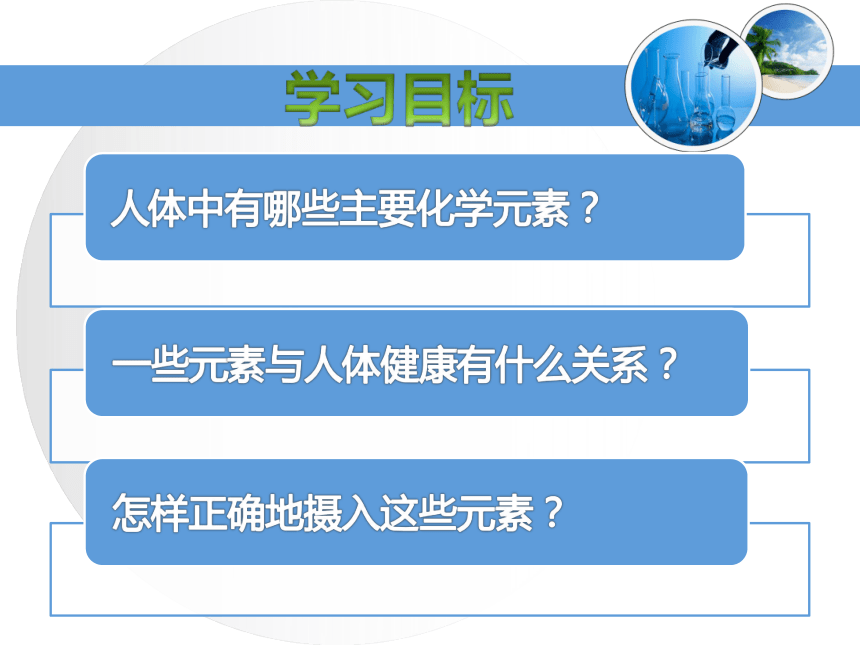 学习目标

人体中有哪些主要化学元素？

一些元素与人体健康有什么关系？

怎样正确地摄入这些元素？